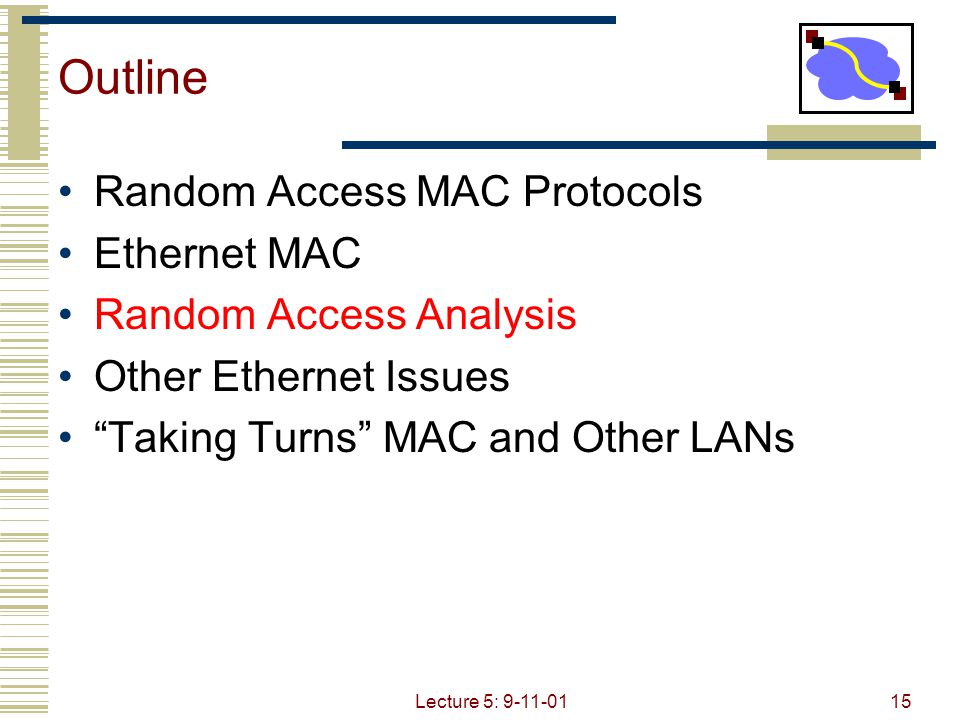 Outline

• Random Access MAC Protocols
• Ethernet MAC
• Random Access Analysis
• Other Ethernet Issues
• “Taking Turns” MAC and Other LANs

Lecture 5: 9-11-01

15